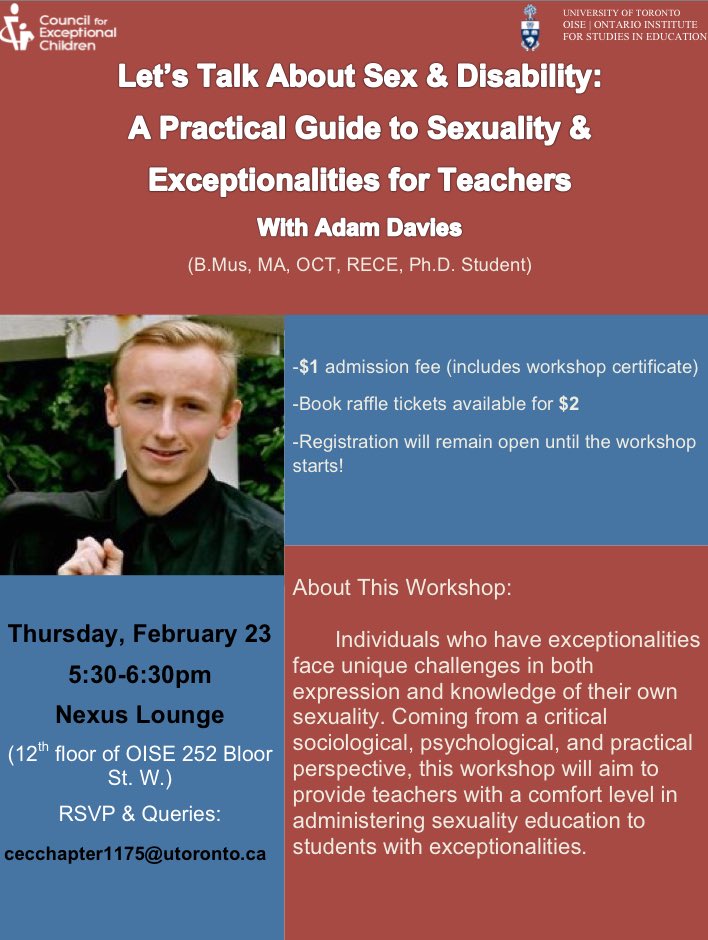 Council for Exceptional Children

UNIVERSITY OF TORONTO
OISE | ONTARIO INSTITUTE FOR STUDIES IN EDUCATION

Let's Talk About Sex & Disability: A Practical Guide to Sexuality & Exceptionalities for Teachers

With Adam Davies

(B.Mus, MA, OCT, RECE, Ph.D. Student)

-$1 admission fee (includes workshop certificate)

-Book raffle tickets available for $2

-Registration will remain open until the workshop starts!

Thursday, February 23

5:30-6:30pm

Nexus Lounge

(12$^{th}$ floor of OISE 252 Bloor St. W.)

RSVP & Queries:

cecchapter1175@utoronto.ca

About This Workshop:

Individuals who have exceptionalities face unique challenges in both expression and knowledge of their own sexuality. Coming from a critical sociological, psychological, and practical perspective, this workshop will aim to provide teachers with a comfort level in administering sexuality education to students with exceptionalities.